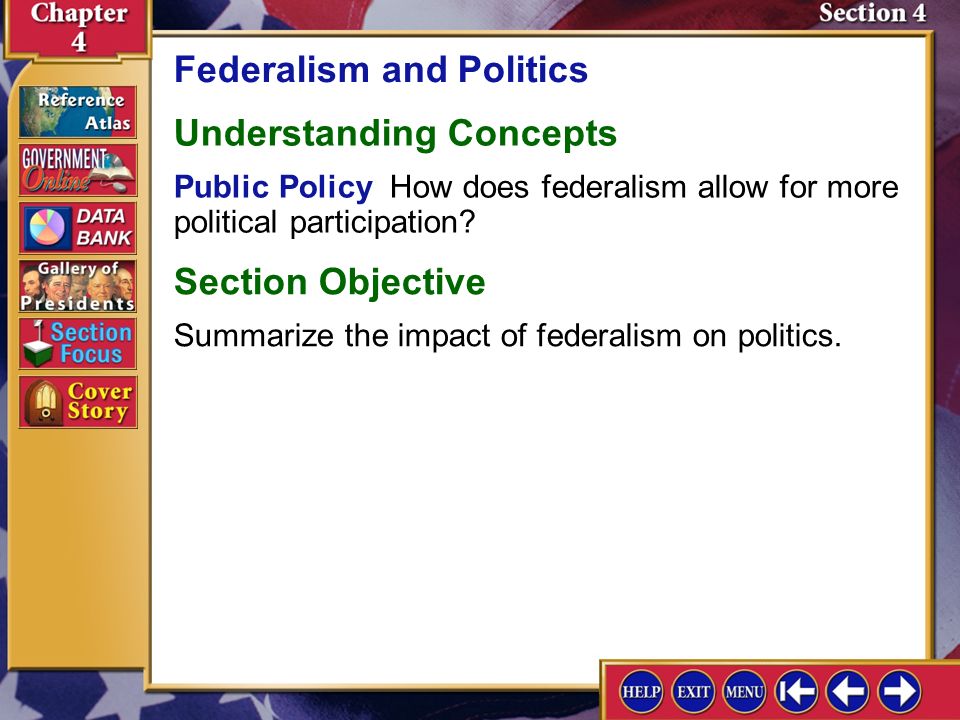 Chapter 4

Section 4

Reference Atlas

GOVERNMENT Online

DATA BANK

Gallery of Presidents

Section Focus

Cover Story

Federalism and Politics

Understanding Concepts

Public Policy How does federalism allow for more political participation?

Section Objective

Summarize the impact of federalism on politics.

HELP EXIT MENU